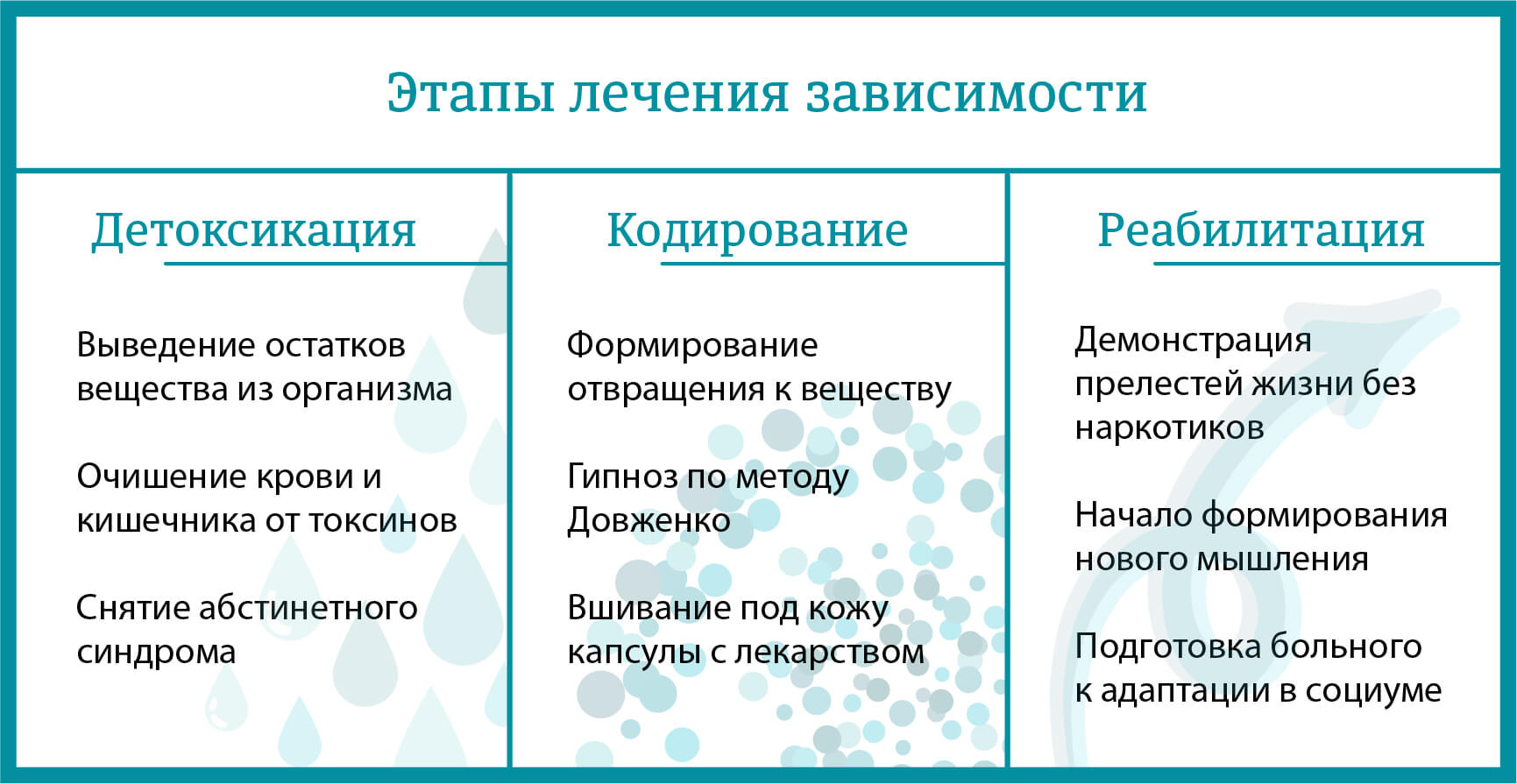 Этапы лечения зависимости

Детоксикация

Выведение остатков вещества из организма

Очишение крови и кишечника от токсинов

Снятие абстинетного синдрома

Кодирование

Формирование отвращения к веществу

Гипноз по методу Довженко

Вшивание под кожу капсулы с лекарством

Реабилитация

Демонстрация прелестей жизни без наркотиков

Начало формирования нового мышления

Подготовка больного к адаптации в социуме